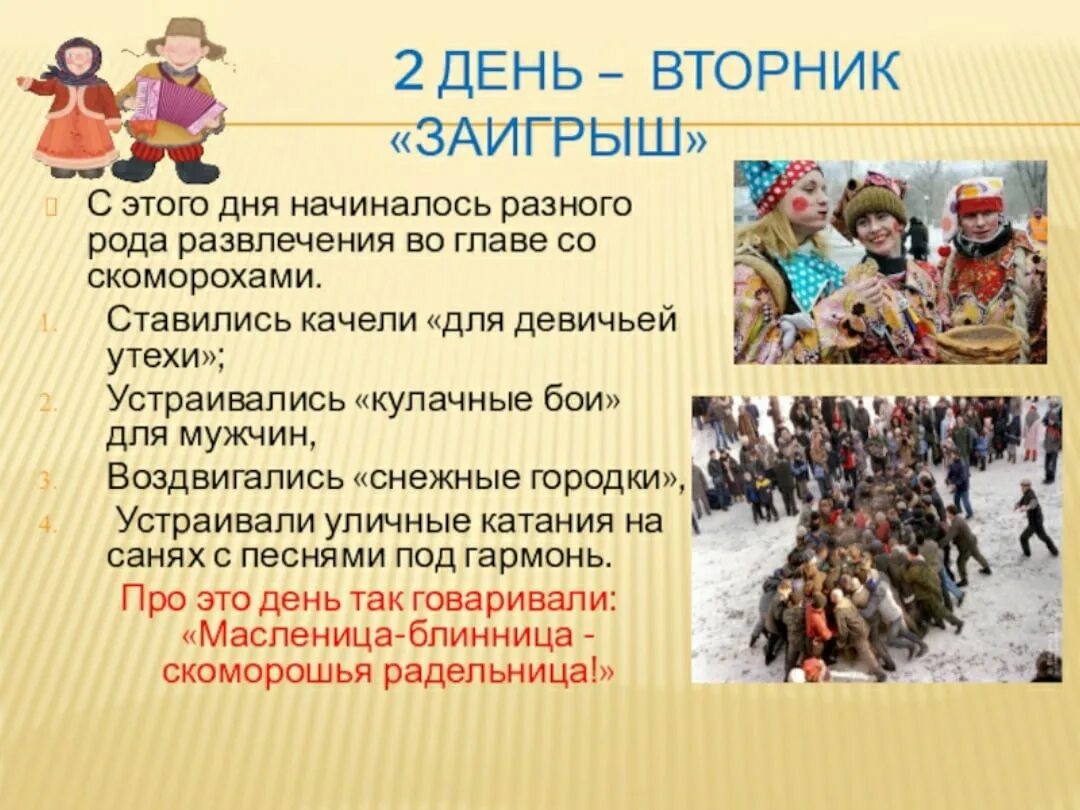 2 ДЕНЬ – ВТОРНИК «ЗАИГРЫШ»

С этого дня начиналось разного рода развлечения во главе со скоморохами.

1. Ставились качели «для девичьей утехи»;
2. Устраивались «кулачные бои» для мужчин,
3. Воздвигались «снежные городки»,
4. Устраивали уличные катания на санях с песнями под гармонь.

Про это день так говаривали: «Масленица-блинница - скоморошья радельница!»